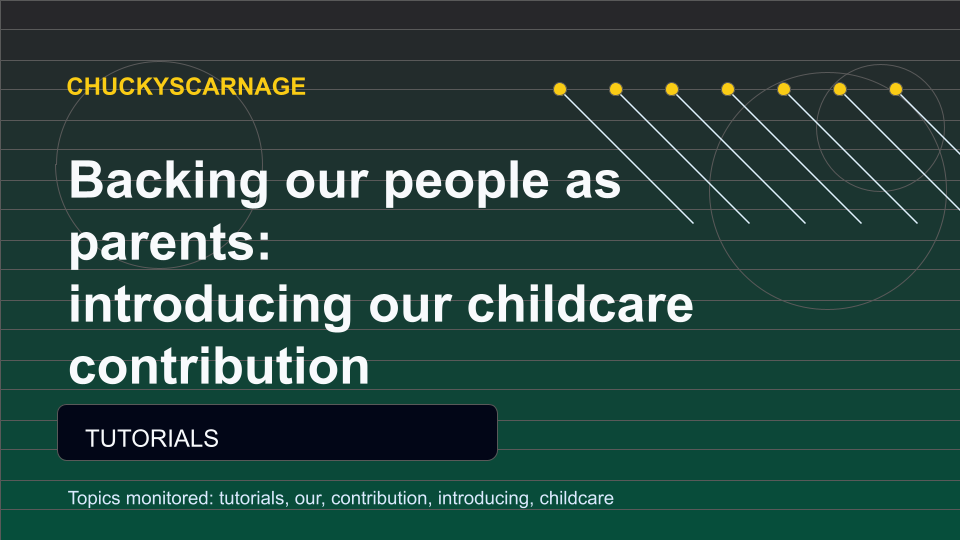 CHUCKYSCARNAGE

Backing our people as parents: introducing our childcare contribution

TUTORIALS

Topics monitored: tutorials, our, contribution, introducing, childcare